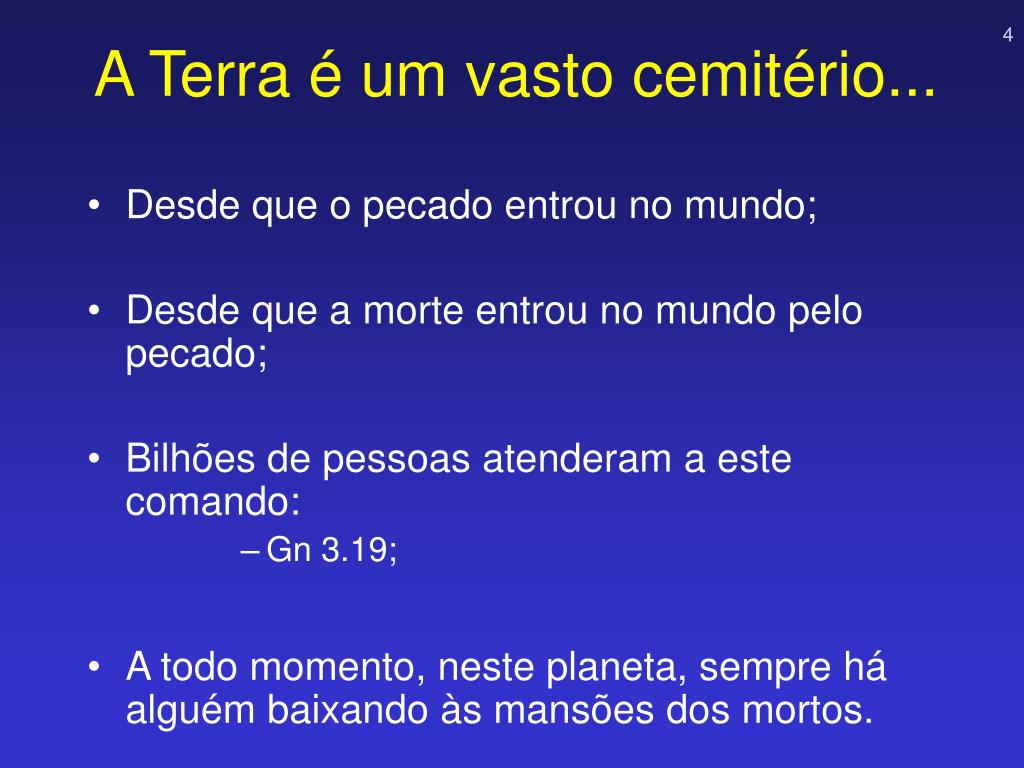 4

A Terra é um vasto cemitério...

• Desde que o pecado entrou no mundo;

• Desde que a morte entrou no mundo pelo pecado;

• Bilhões de pessoas atenderam a este comando:
– Gn 3.19;

• A todo momento, neste planeta, sempre há alguém baixando às mansões dos mortos.